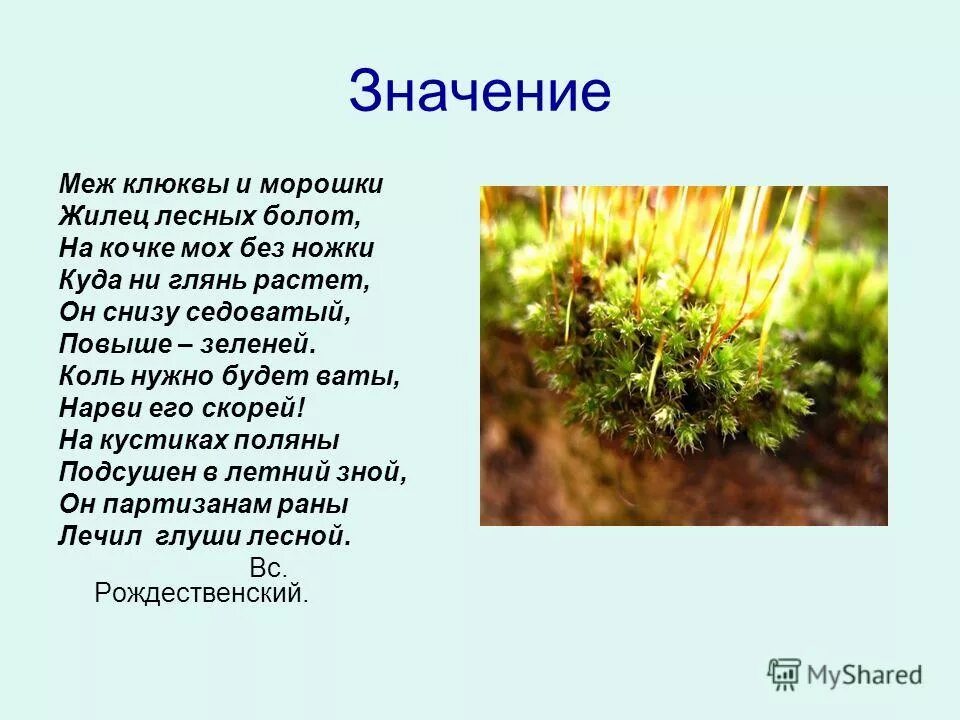 Значение

Меж клюквы и морошки
Жилец лесных болот,
На кочке мох без ножки
Куда ни глянь растет,
Он снизу седоватый,
Повыше – зеленей.
Коль нужно будет ваты,
Нарви его скорей!
На кустиках поляны
Подсушен в летний зной,
Он партизанам раны
Лечил глуши лесной.

Вс.
Рождественский.

MyShared